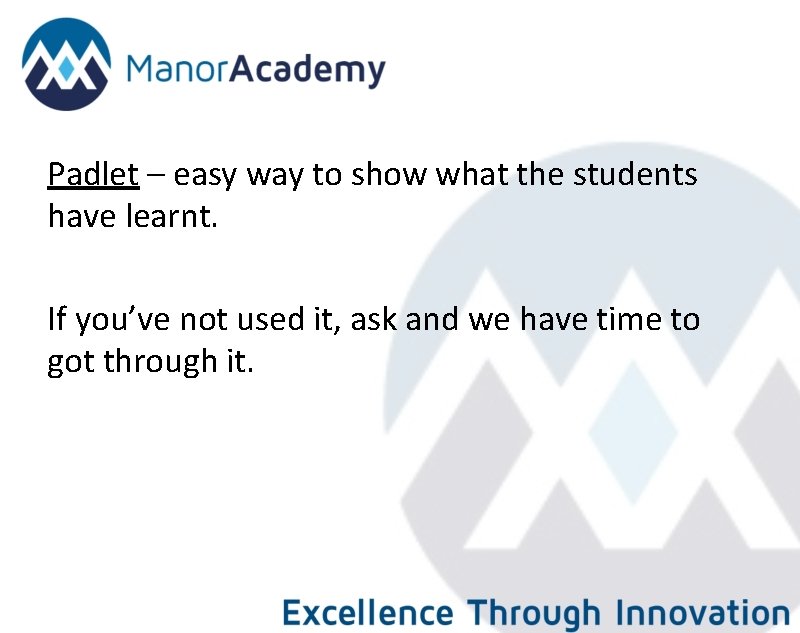 ManorAcademy

Padlet – easy way to show what the students have learnt.

If you've not used it, ask and we have time to got through it.

Excellence Through Innovation